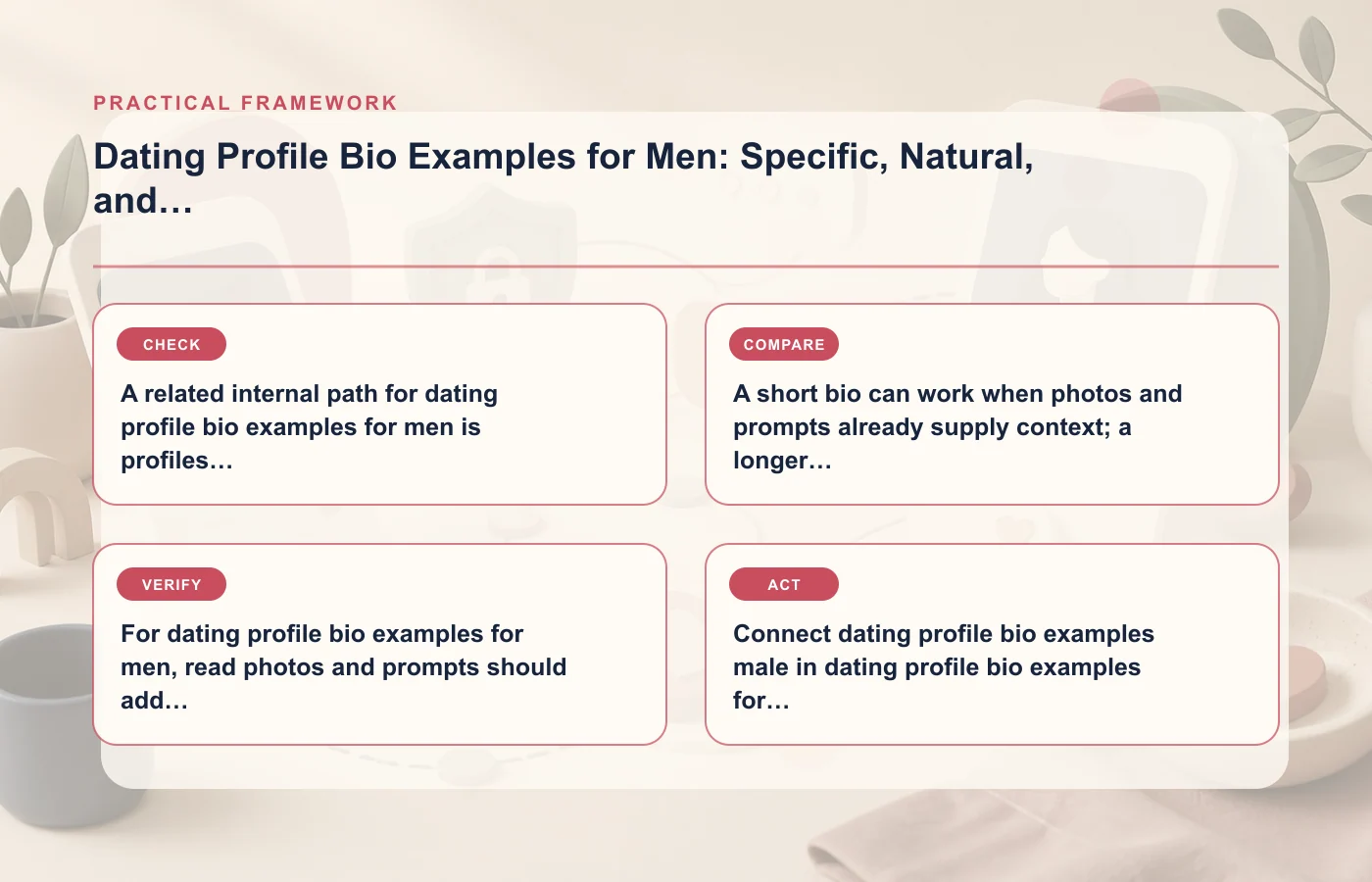 PRACTICAL FRAMEWORK

Dating Profile Bio Examples for Men: Specific, Natural, and…

CHECK

A related internal path for dating profile bio examples for men is profiles…

COMPARE

A short bio can work when photos and prompts already supply context; a longer…

VERIFY

For dating profile bio examples for men, read photos and prompts should add…

ACT

Connect dating profile bio examples male in dating profile bio examples for…